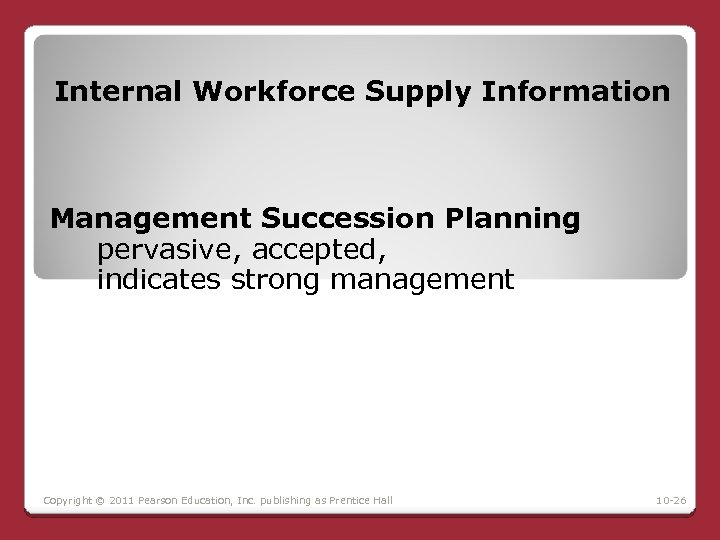 Internal Workforce Supply Information

Management Succession Planning
pervasive, accepted,
indicates strong management

Copyright © 2011 Pearson Education, Inc. publishing as Prentice Hall

10-26